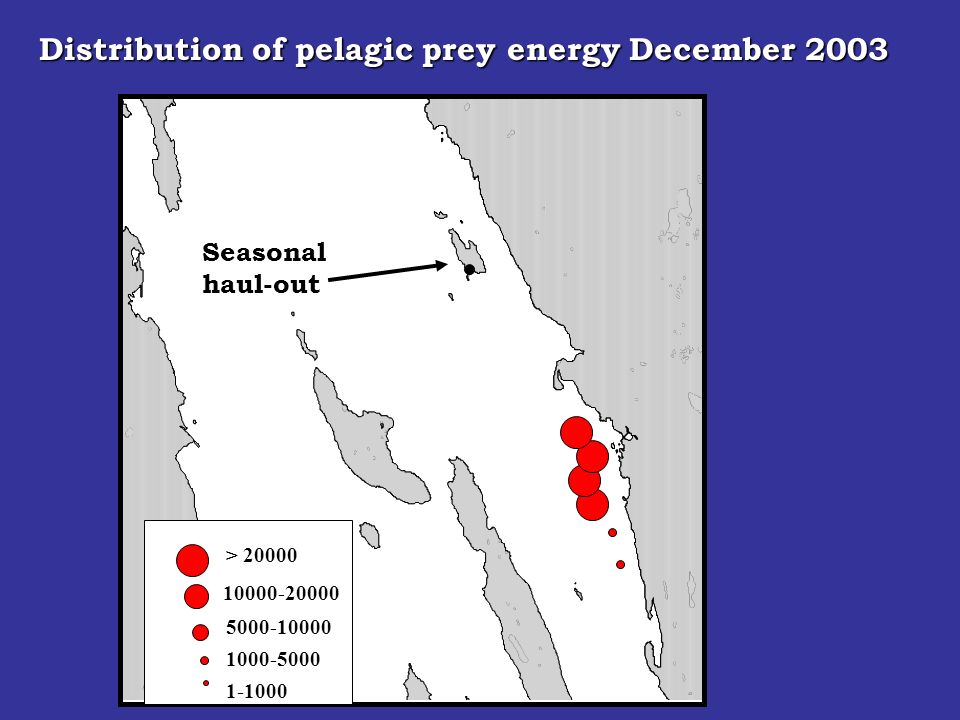 Distribution of pelagic prey energy December 2003

Seasonal haul-out

> 20000
10000-20000
5000-10000
1000-5000
1-1000